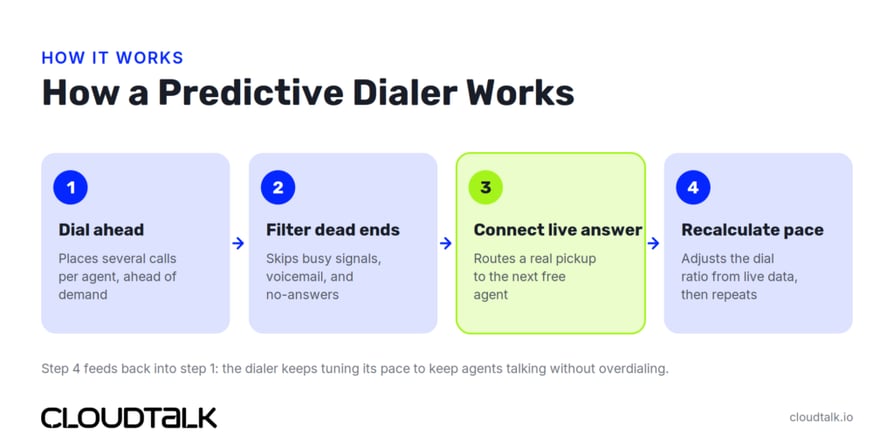 HOW IT WORKS

How a Predictive Dialer Works

1

Dial ahead

Places several calls per agent, ahead of demand

2

Filter dead ends

Skips busy signals, voicemail, and no-answers

3

Connect live answer

Routes a real pickup to the next free agent

4

Recalculate pace

Adjusts the dial ratio from live data, then repeats

Step 4 feeds back into step 1: the dialer keeps tuning its pace to keep agents talking without overdialing.

CLOUDTALK

cloudtalk.io